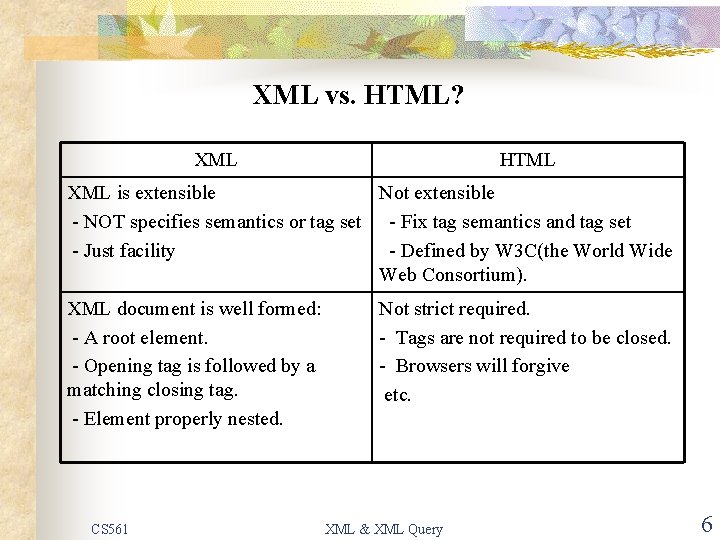 XML vs. HTML?

| XML | HTML |
|---|---|
| XML is extensible<br>- NOT specifies semantics or tag set<br>- Just facility | Not extensible<br>- Fix tag semantics and tag set<br>- Defined by W3C(the World Wide Web Consortium). |
| XML document is well formed:<br>- A root element.<br>- Opening tag is followed by a matching closing tag.<br>- Element properly nested. | Not strict required.<br>- Tags are not required to be closed.<br>- Browsers will forgive<br>etc. |

CS561 XML & XML Query 6